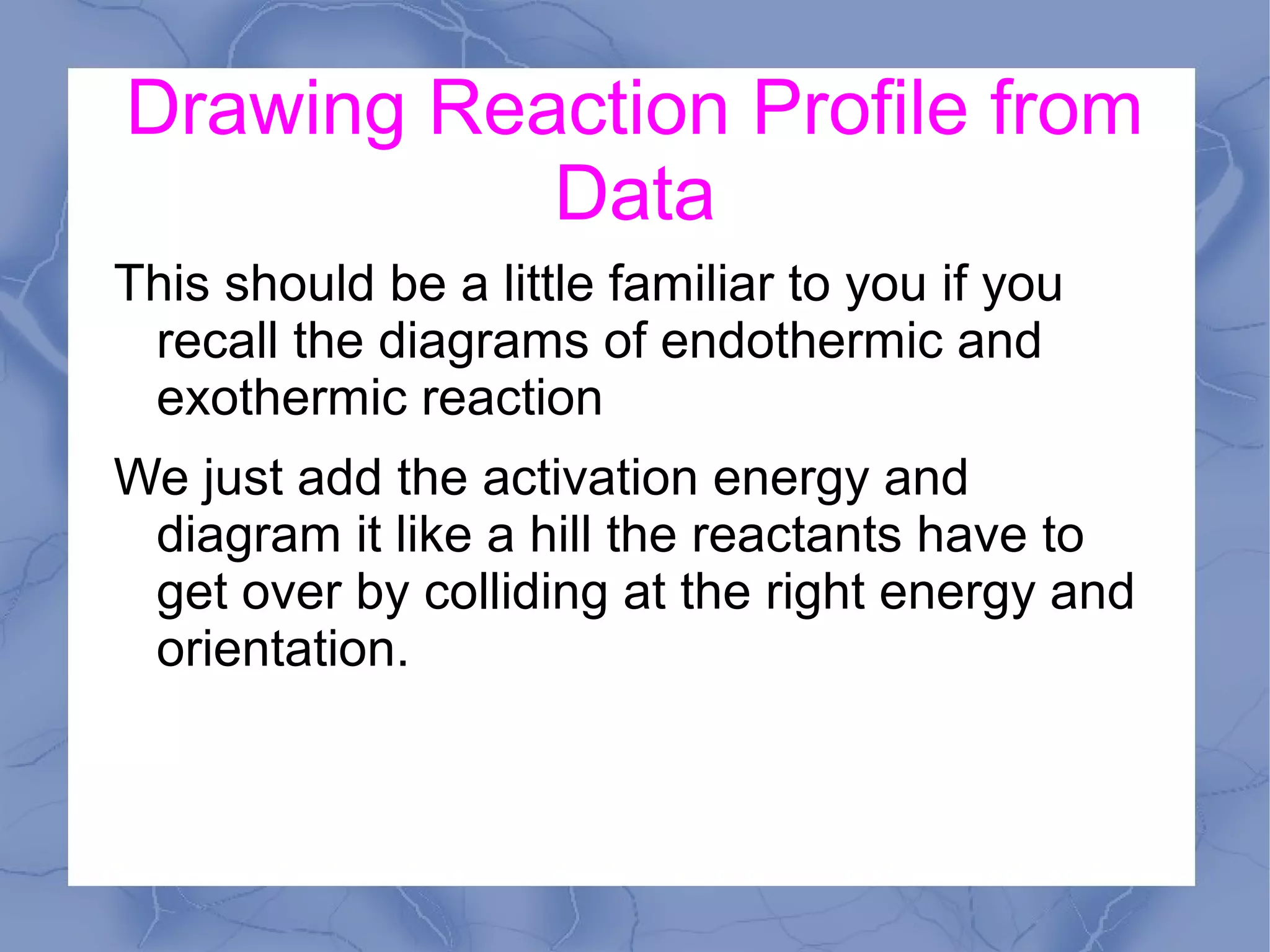 Drawing Reaction Profile from Data

This should be a little familiar to you if you recall the diagrams of endothermic and exothermic reaction

We just add the activation energy and diagram it like a hill the reactants have to get over by colliding at the right energy and orientation.